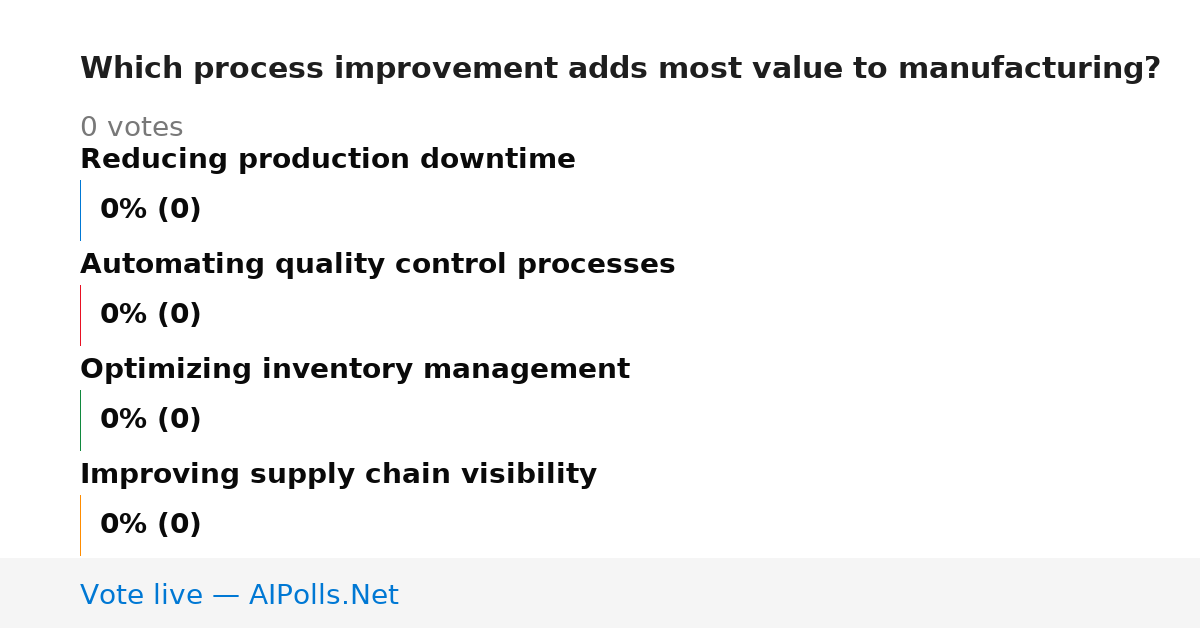 Which process improvement adds most value to manufacturing?

0 votes

Reducing production downtime

0% (0)

Automating quality control processes

0% (0)

Optimizing inventory management

0% (0)

Improving supply chain visibility

0% (0)

Vote live — AIPolls.Net